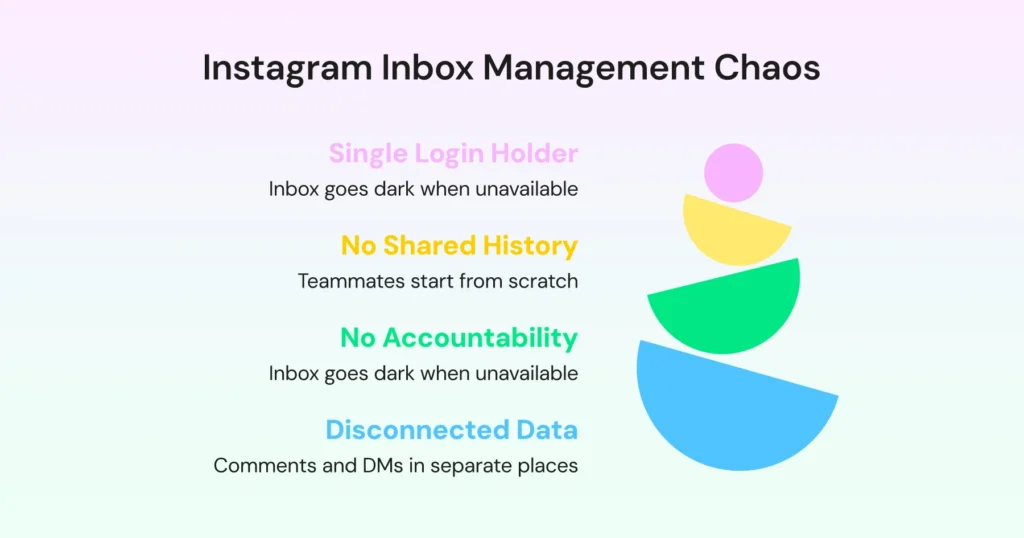 Instagram Inbox Management Chaos

Single Login Holder
Inbox goes dark when unavailable

No Shared History
Teammates start from scratch

No Accountability
Inbox goes dark when unavailable

Disconnected Data
Comments and DMs in separate places